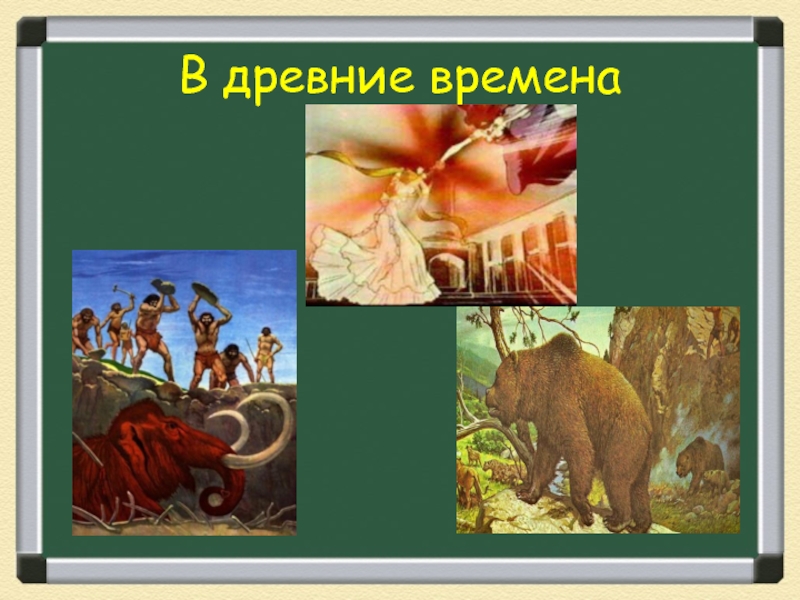 В древние времена